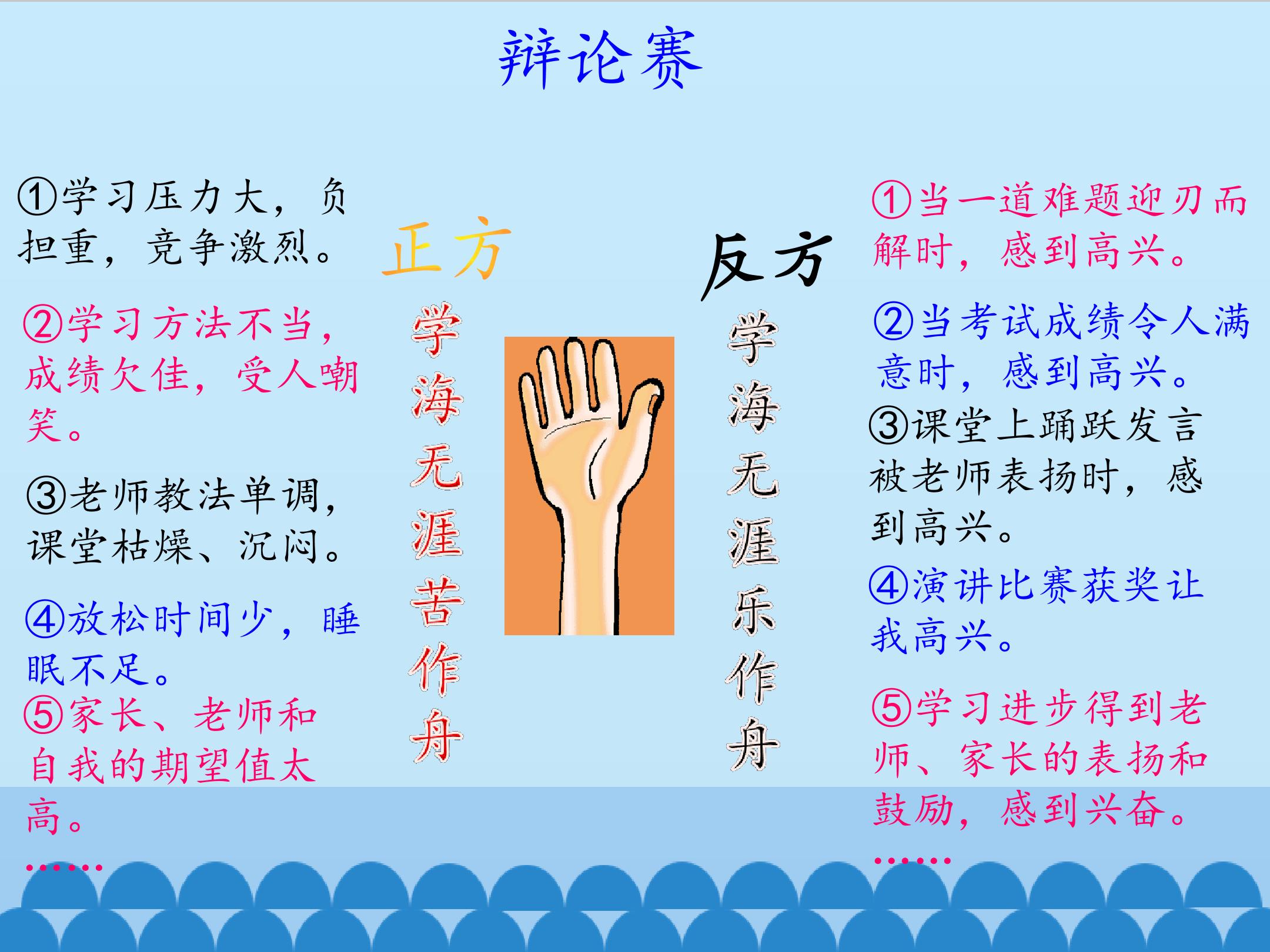 辩论赛

①学习压力大，负担重，竞争激烈。

②学习方法不当，成绩欠佳，受人嘲笑。

③老师教法单调，课堂枯燥、沉闷。

④放松时间少，睡眠不足。

⑤家长、老师和自我的期望值太高。

……

正方

学海无涯苦作舟

反方

学海无涯乐作舟

①当一道难题迎刃而解时，感到高兴。

②当考试成绩令人满意时，感到高兴。

③课堂上踊跃发言被老师表扬时，感到高兴。

④演讲比赛获奖让我高兴。

⑤学习进步得到老师、家长的表扬和鼓励，感到兴奋。

……